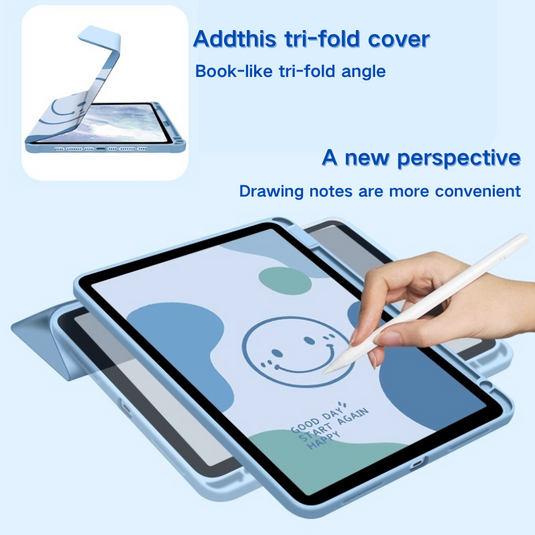 Addthis tri-fold cover

Book-like tri-fold angle

A new perspective

Drawing notes are more convenient

GOOD DAY
START AGAIN
HAPPY